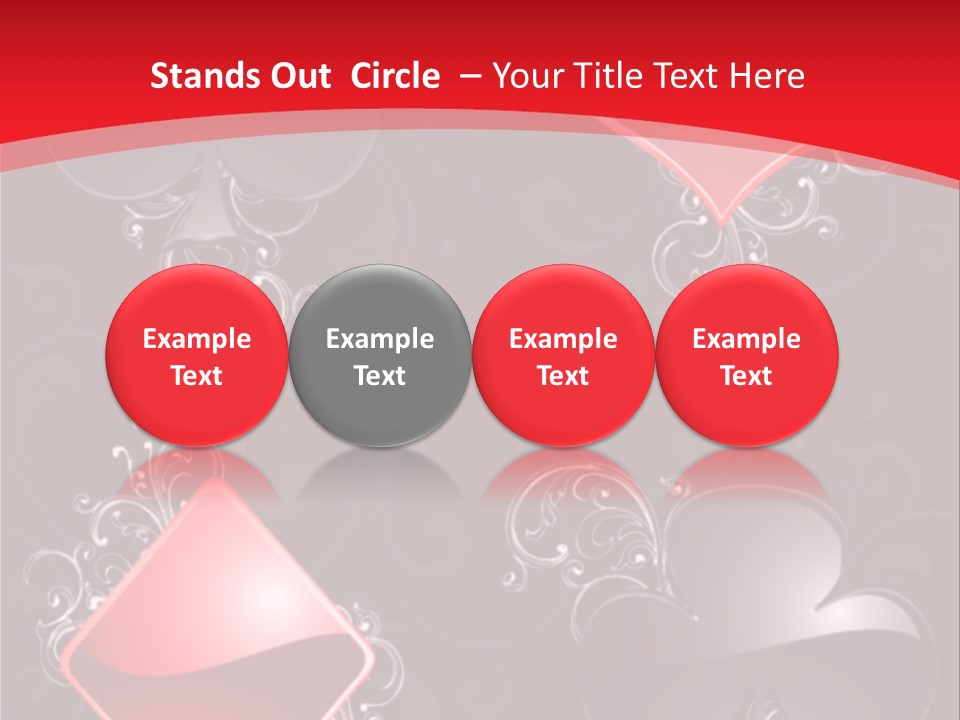 Stands Out Circle – Your Title Text Here

Example Text

Example Text

Example Text

Example Text